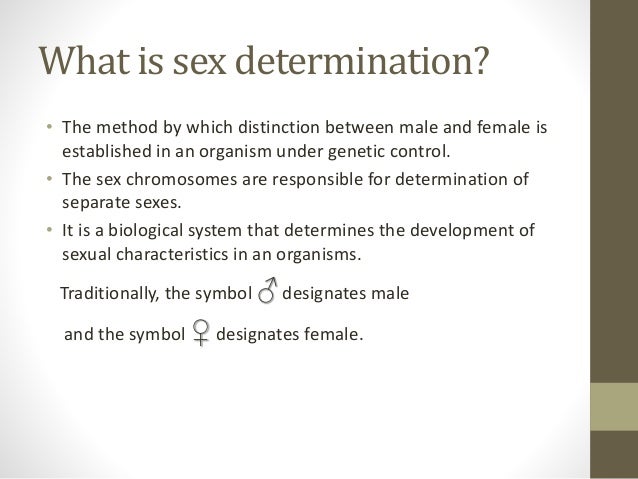 What is sex determination?

• The method by which distinction between male and female is established in an organism under genetic control.
• The sex chromosomes are responsible for determination of separate sexes.
• It is a biological system that determines the development of sexual characteristics in an organisms.

Traditionally, the symbol ♂ designates male

and the symbol ♀ designates female.